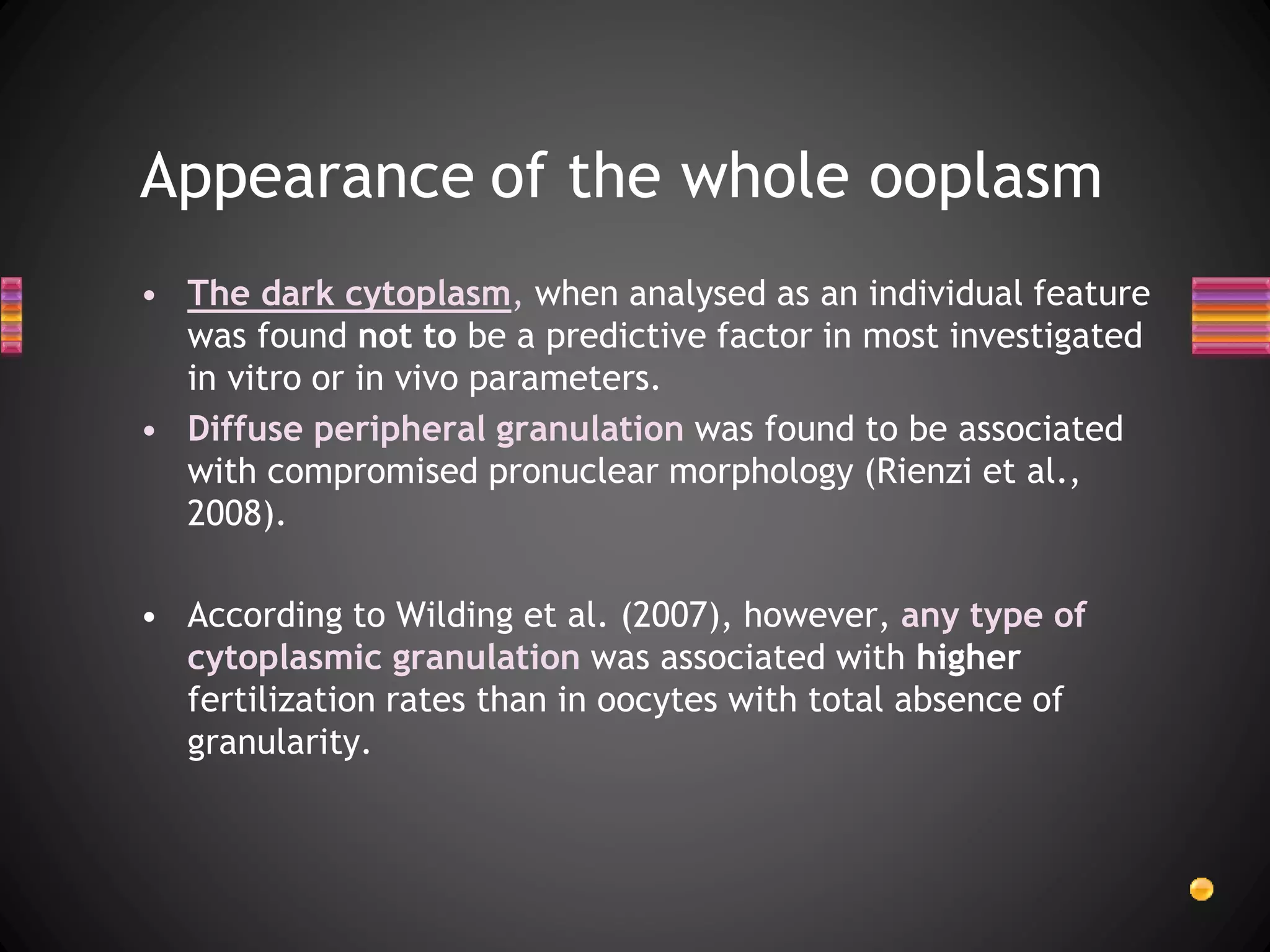 Appearance of the whole ooplasm

• The dark cytoplasm, when analysed as an individual feature was found not to be a predictive factor in most investigated in vitro or in vivo parameters.
• Diffuse peripheral granulation was found to be associated with compromised pronuclear morphology (Rienzi et al., 2008).

• According to Wilding et al. (2007), however, any type of cytoplasmic granulation was associated with higher fertilization rates than in oocytes with total absence of granularity.